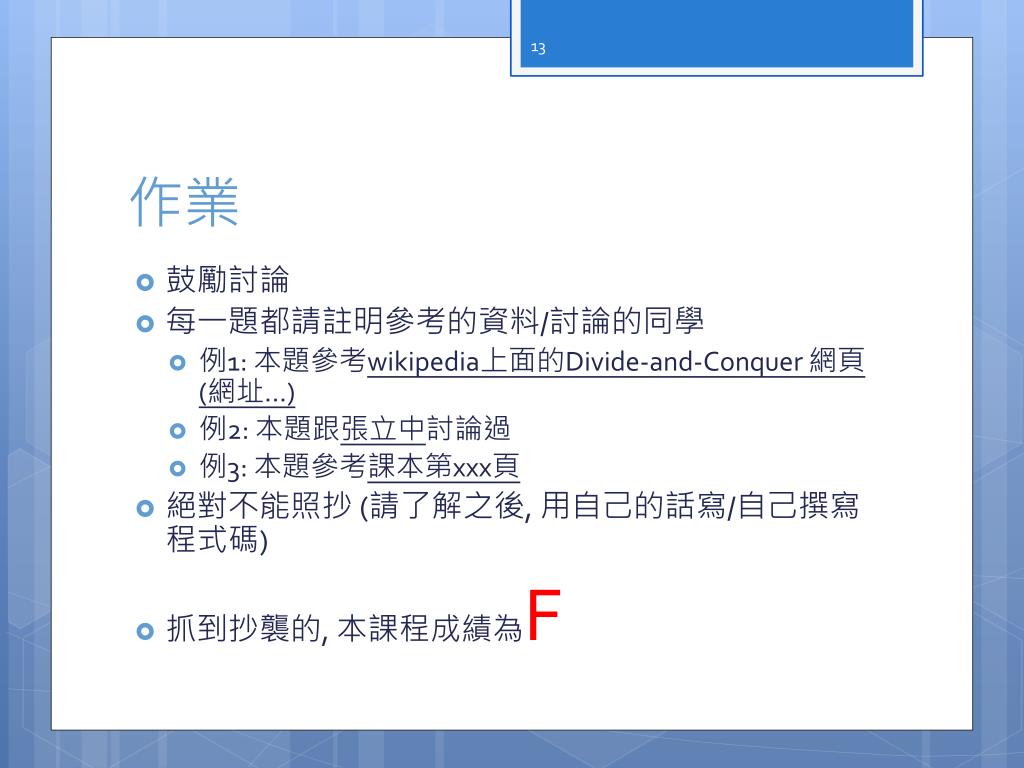 13

作業

鼓勵討論

每一題都請註明參考的資料/討論的同學

例1: 本題參考wikipedia上面的Divide-and-Conquer 網頁 (網址…)

例2: 本題跟張立中討論過

例3: 本題參考課本第xxx頁

絕對不能照抄 (請了解之後, 用自己的話寫/自己撰寫程式碼)

抓到抄襲的, 本課程成績為F